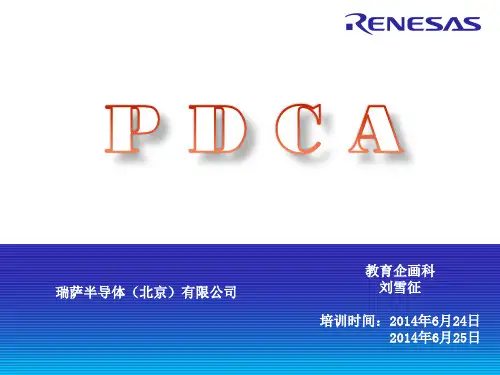 RENESAS

P D C A

瑞萨半导体（北京）有限公司

教育企画科
刘雪征

培训时间：2014年6月24日
2014年6月25日